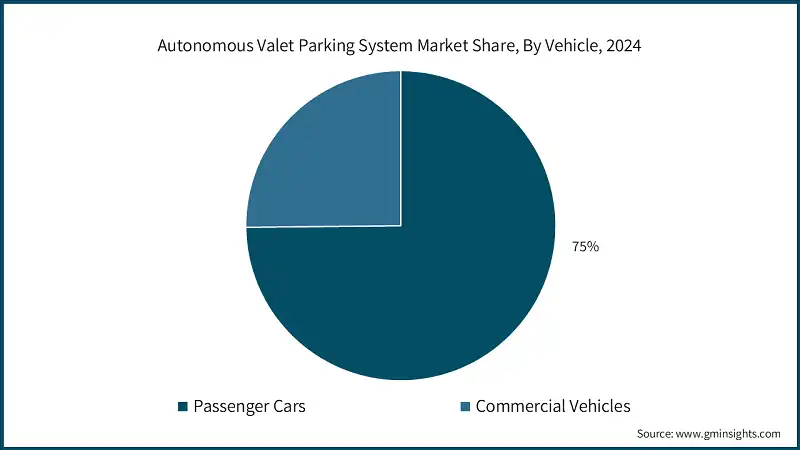 Autonomous Valet Parking System Market Share, By Vehicle, 2024

75%

Passenger Cars
Commercial Vehicles

Source: www.gminsights.com